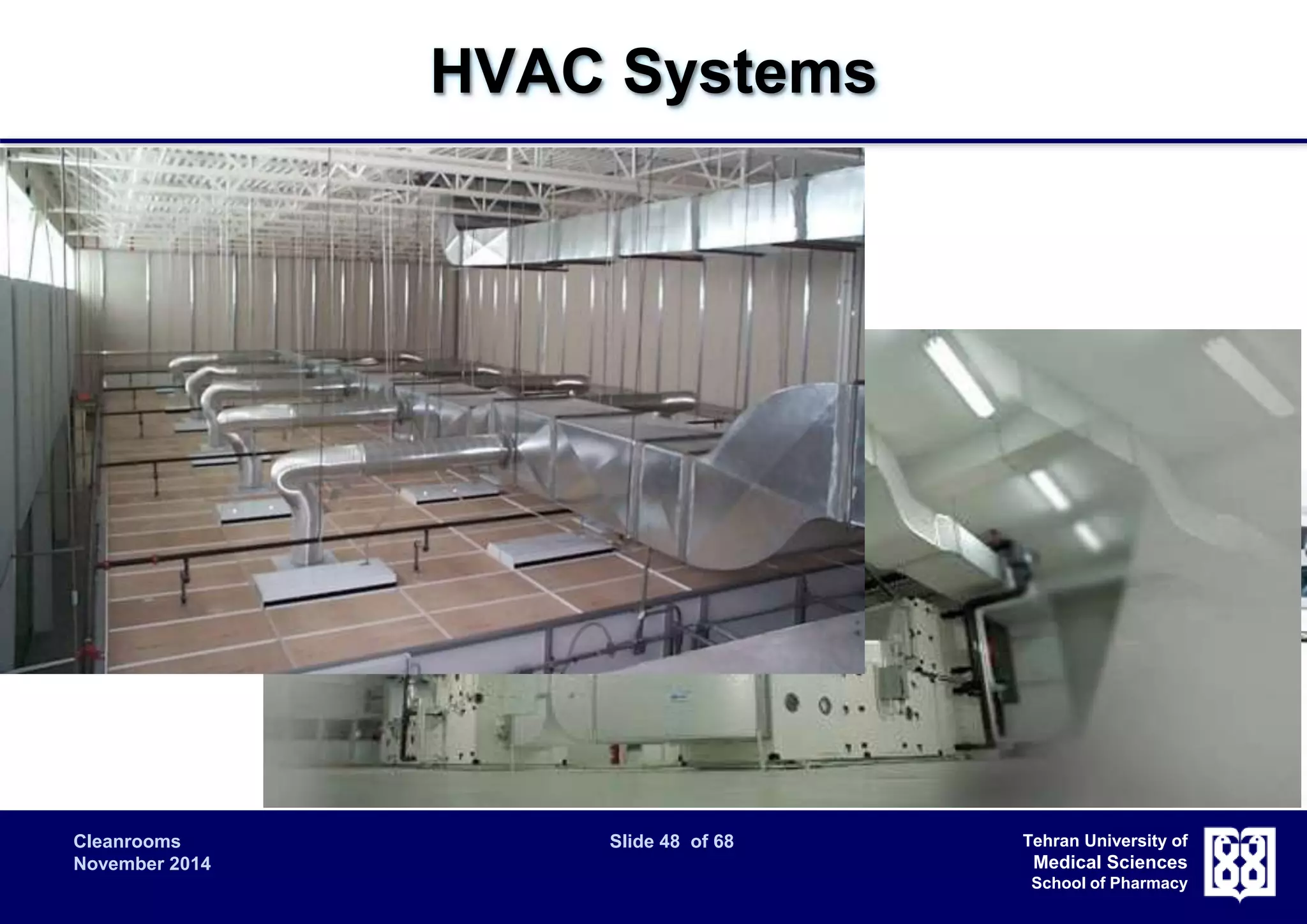 HVAC Systems

Cleanrooms
November 2014

Slide 48 of 68

Tehran University of
Medical Sciences
School of Pharmacy